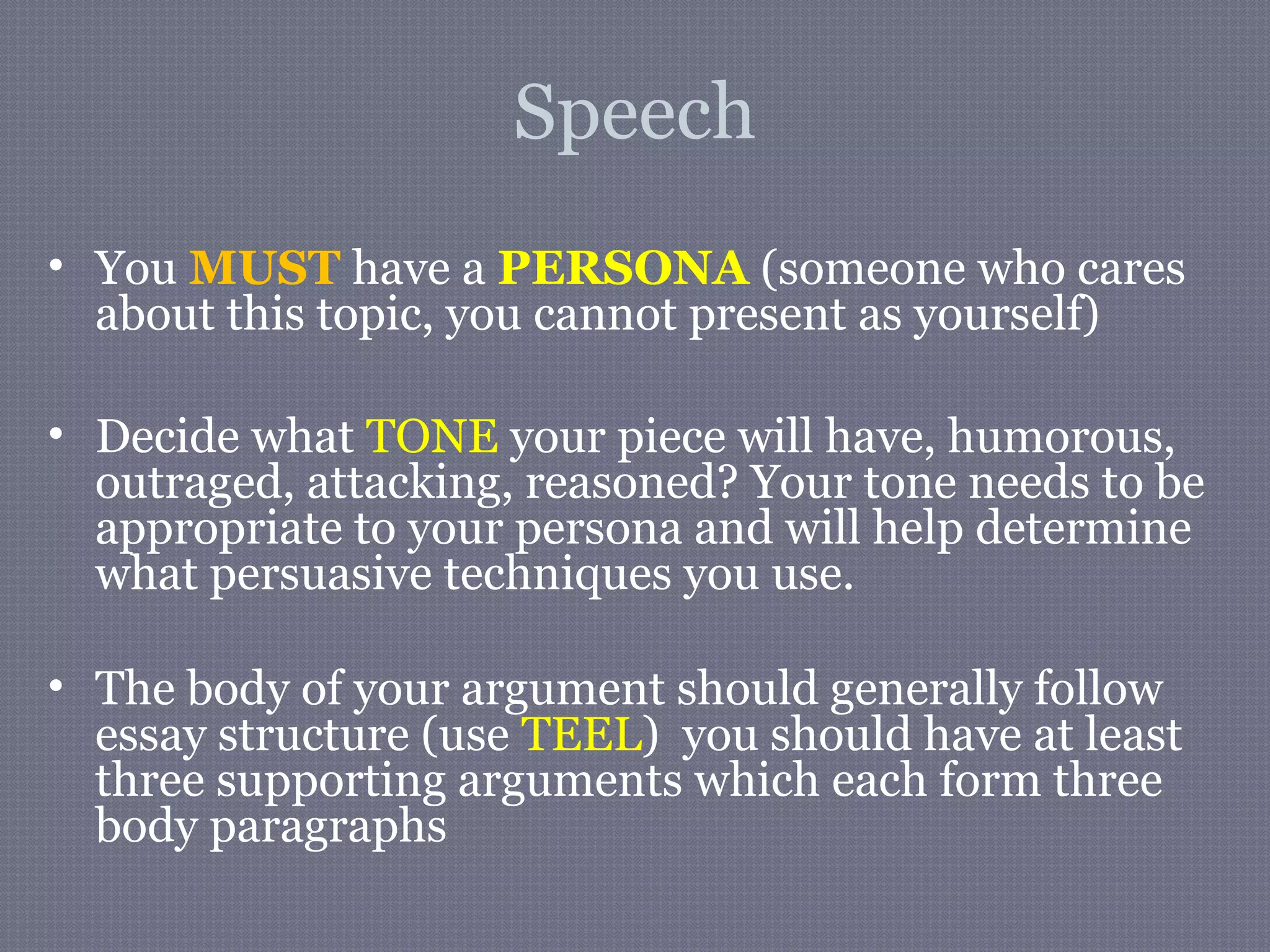 Speech

• You MUST have a PERSONA (someone who cares about this topic, you cannot present as yourself)

• Decide what TONE your piece will have, humorous, outraged, attacking, reasoned? Your tone needs to be appropriate to your persona and will help determine what persuasive techniques you use.

• The body of your argument should generally follow essay structure (use TEEL) you should have at least three supporting arguments which each form three body paragraphs